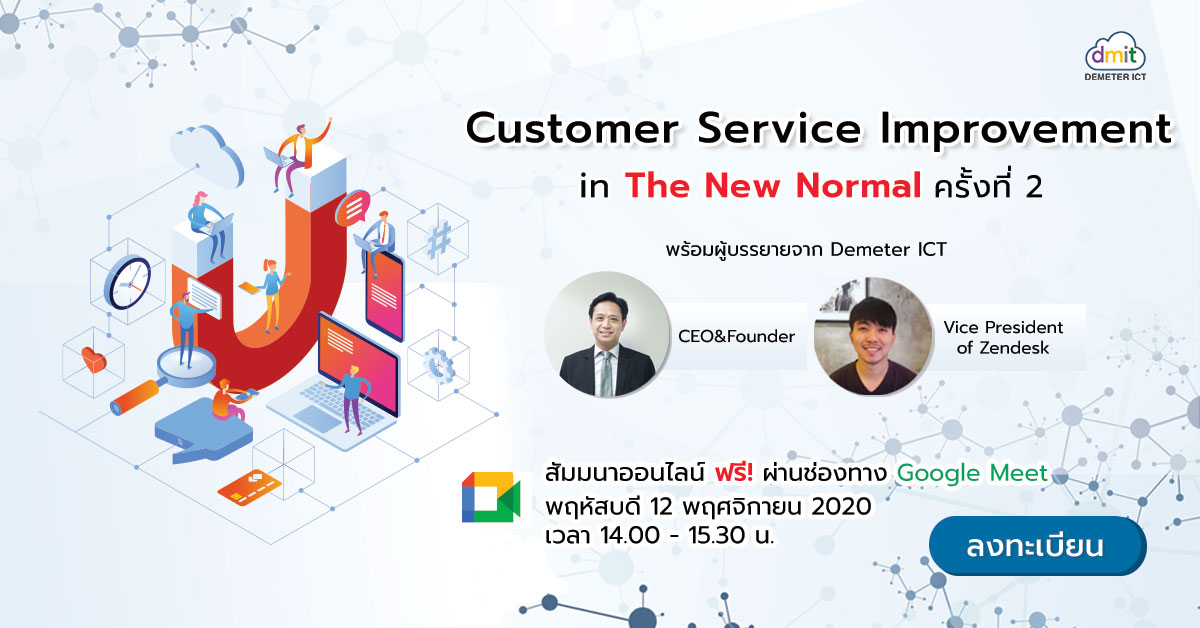 dmit
DEMETER ICT

Customer Service Improvement
in The New Normal ครั้งที่ 2

พร้อมผู้บรรยายจาก Demeter ICT

CEO&Founder

Vice President of Zendesk

สัมมนาออนไลน์ ฟรี! ผ่านช่องทาง Google Meet
พฤหัสบดี 12 พฤศจิกายน 2020
เวลา 14.00 - 15.30 น.

ลงทะเบียน